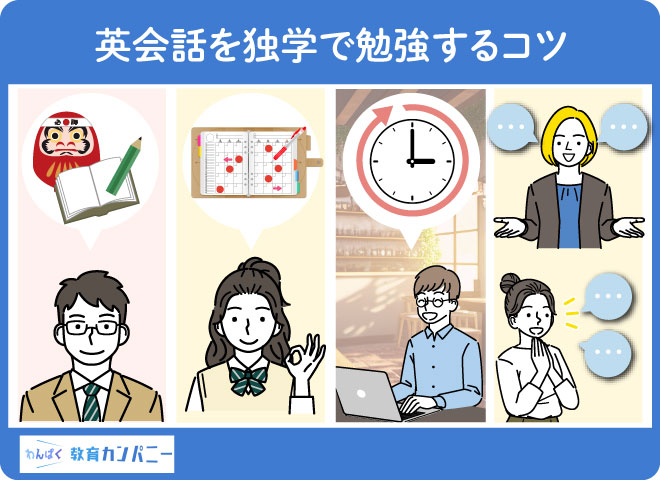 英会話を独学で勉強するコツ

必勝

わんぱく 教育カンパニー